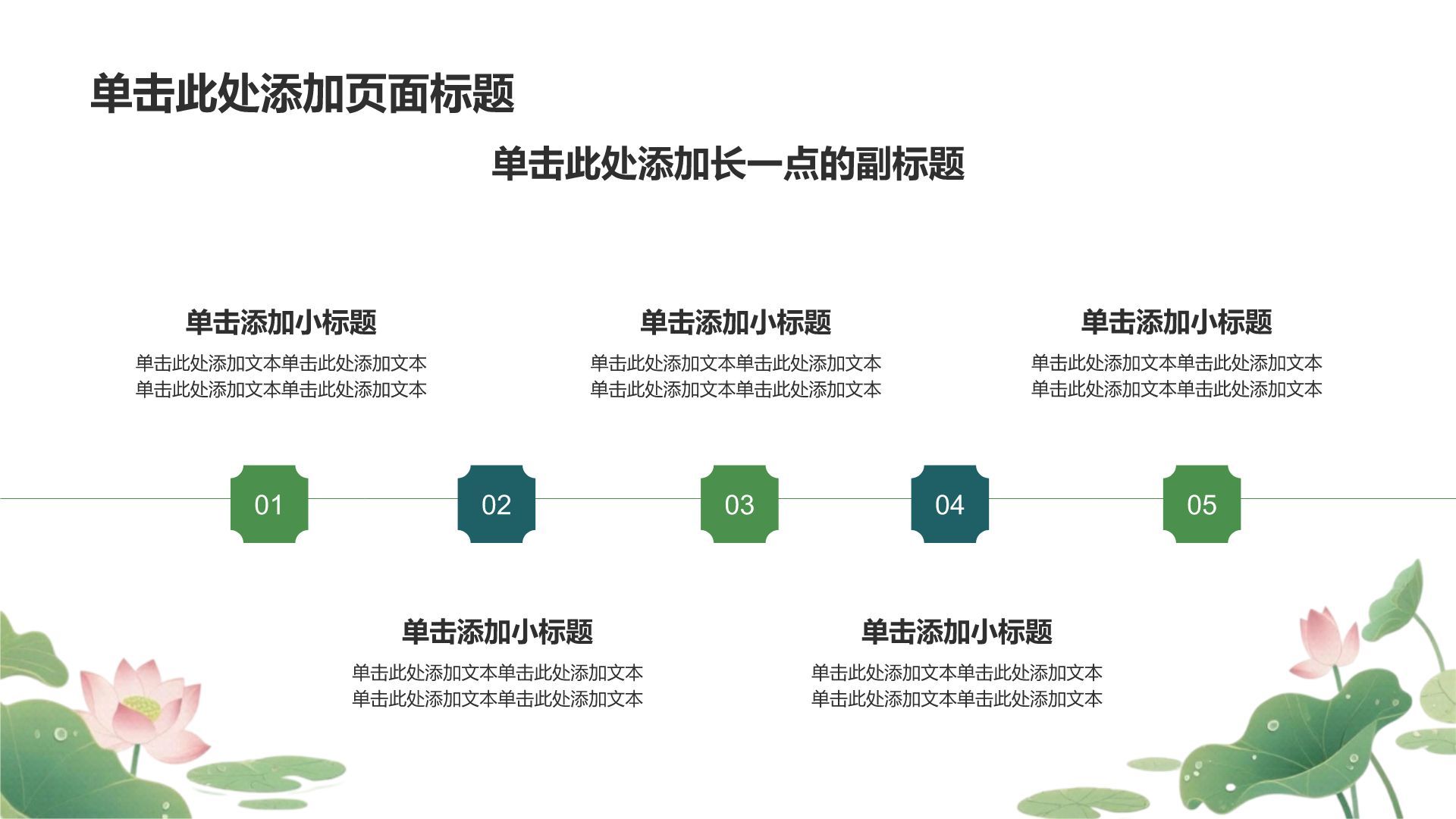 单击此处添加页面标题

单击此处添加长一点的副标题

单击添加小标题
单击此处添加文本单击此处添加文本
单击此处添加文本单击此处添加文本

单击添加小标题
单击此处添加文本单击此处添加文本
单击此处添加文本单击此处添加文本

单击添加小标题
单击此处添加文本单击此处添加文本
单击此处添加文本单击此处添加文本

01

02

03

04

05

单击添加小标题
单击此处添加文本单击此处添加文本
单击此处添加文本单击此处添加文本

单击添加小标题
单击此处添加文本单击此处添加文本
单击此处添加文本单击此处添加文本